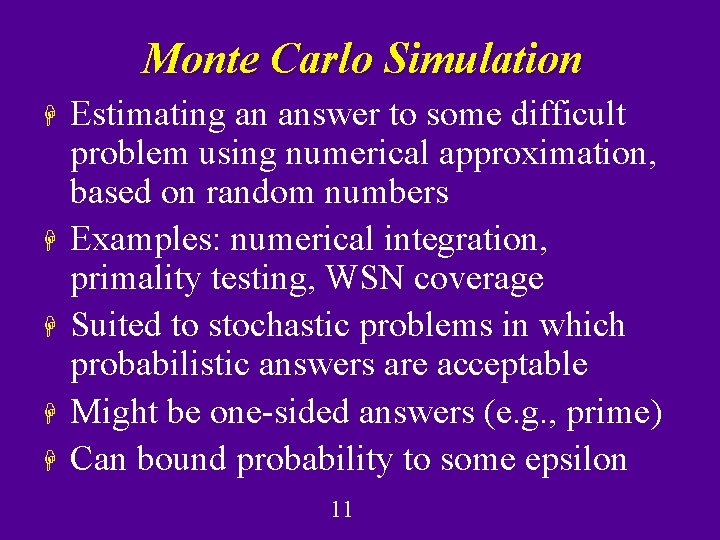 Monte Carlo Simulation

Estimating an answer to some difficult problem using numerical approximation, based on random numbers

Examples: numerical integration, primality testing, WSN coverage

Suited to stochastic problems in which probabilistic answers are acceptable

Might be one-sided answers (e.g., prime)

Can bound probability to some epsilon

11